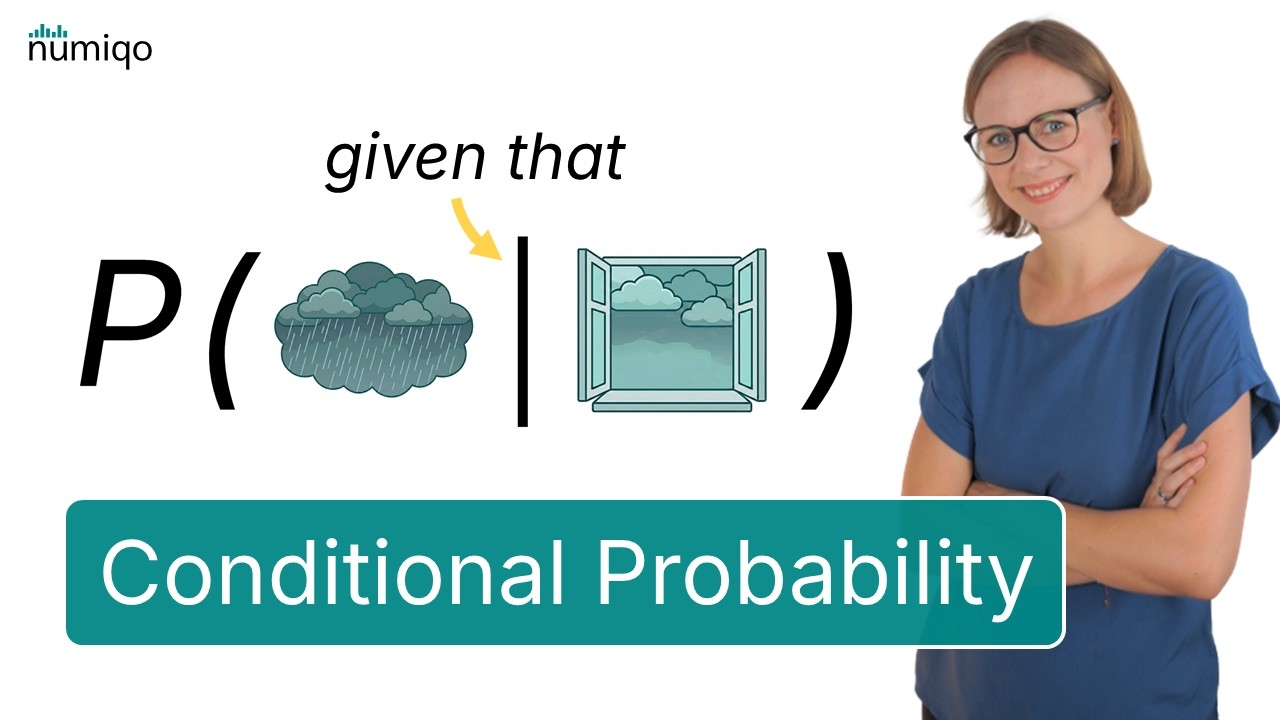 numiqo

given that

P( | )

Conditional Probability